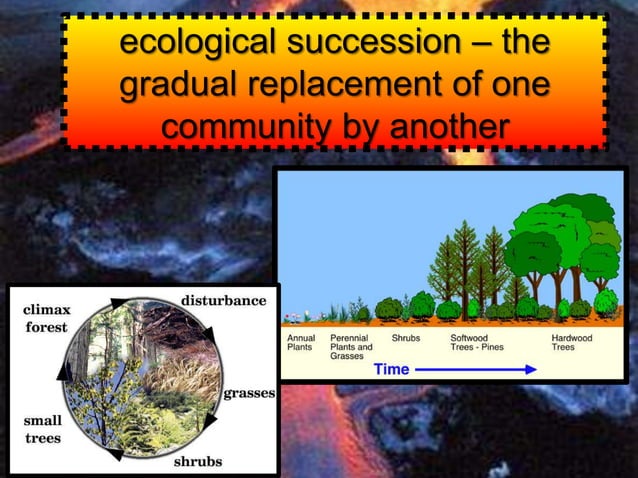 ecological succession – the gradual replacement of one community by another

Annual Plants
Perennial Plants and Grasses
Shrubs
Softwood Trees - Pines
Hardwood Trees
Time

climax forest
disturbance
grasses
shrubs
small trees